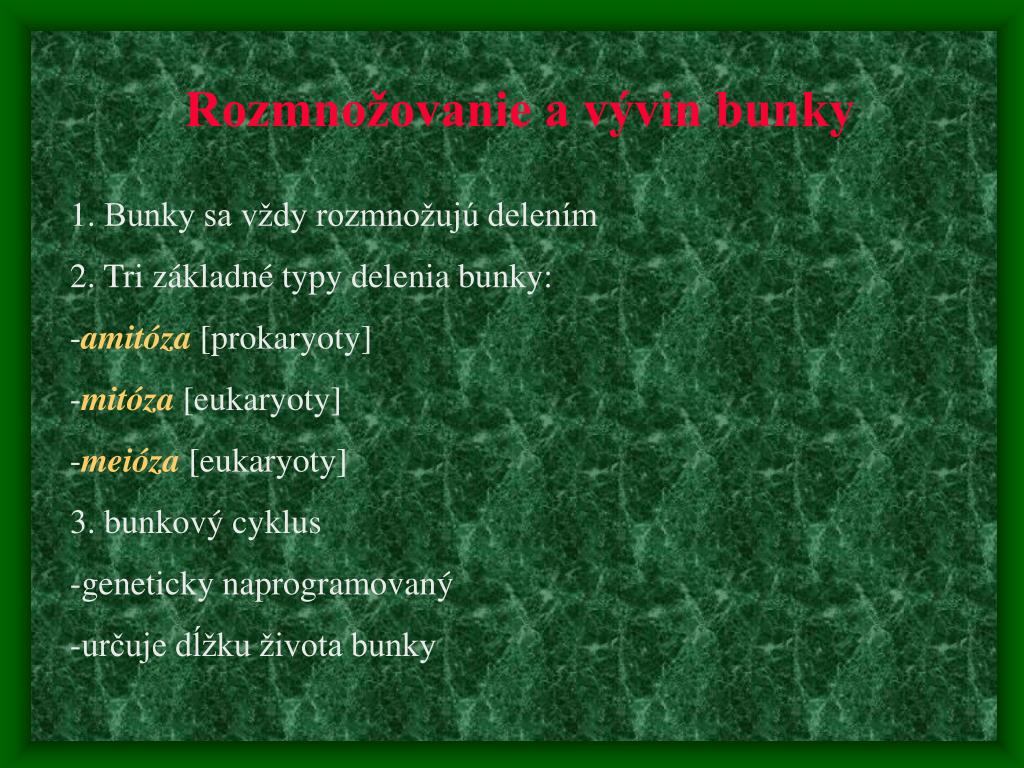 Rozmnožovanie a vývin bunky

1. Bunky sa vždy rozmnožujú delením

2. Tri základné typy delenia bunky:

-amitóza [prokaryoty]

-mitóza [eukaryoty]

-meióza [eukaryoty]

3. bunkový cyklus

-geneticky naprogramovaný

-určuje dĺžku života bunky